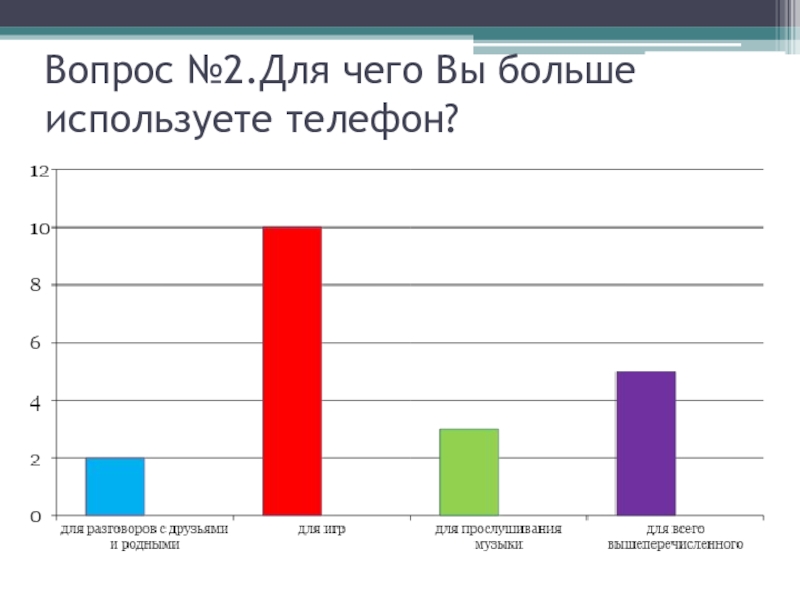 Вопрос №2.Для чего Вы больше используете телефон?

12
10
8
6
4
2
0

для разговоров с друзьями и родными
для игр
для прослушивания музыки
для всего вышеперечисленного